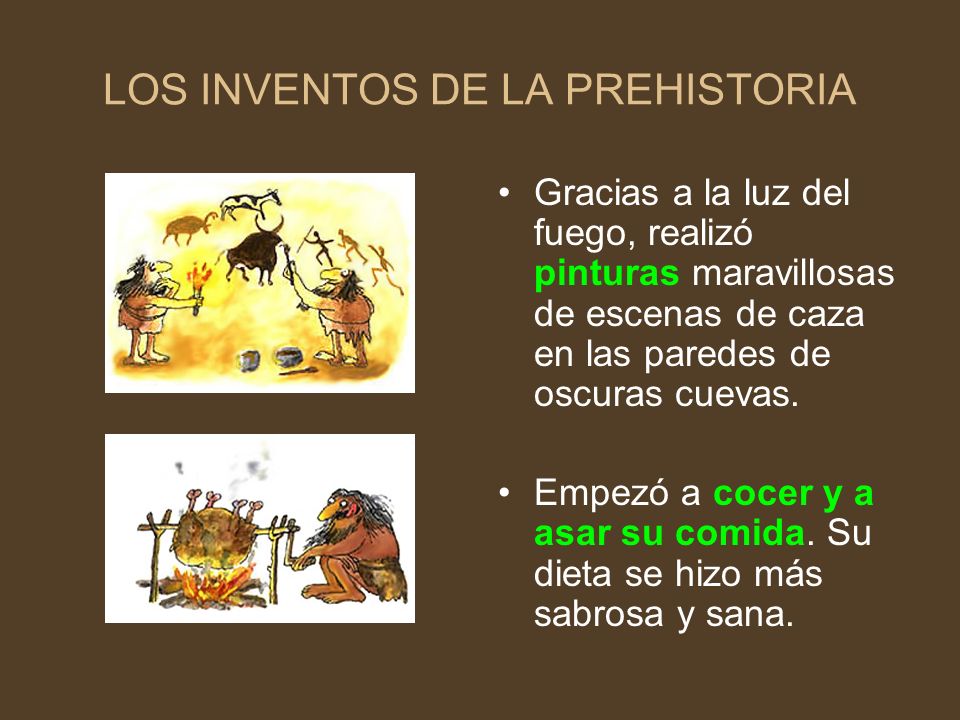 LOS INVENTOS DE LA PREHISTORIA

• Gracias a la luz del fuego, realizó pinturas maravillosas de escenas de caza en las paredes de oscuras cuevas.

• Empezó a cocer y a asar su comida. Su dieta se hizo más sabrosa y sana.